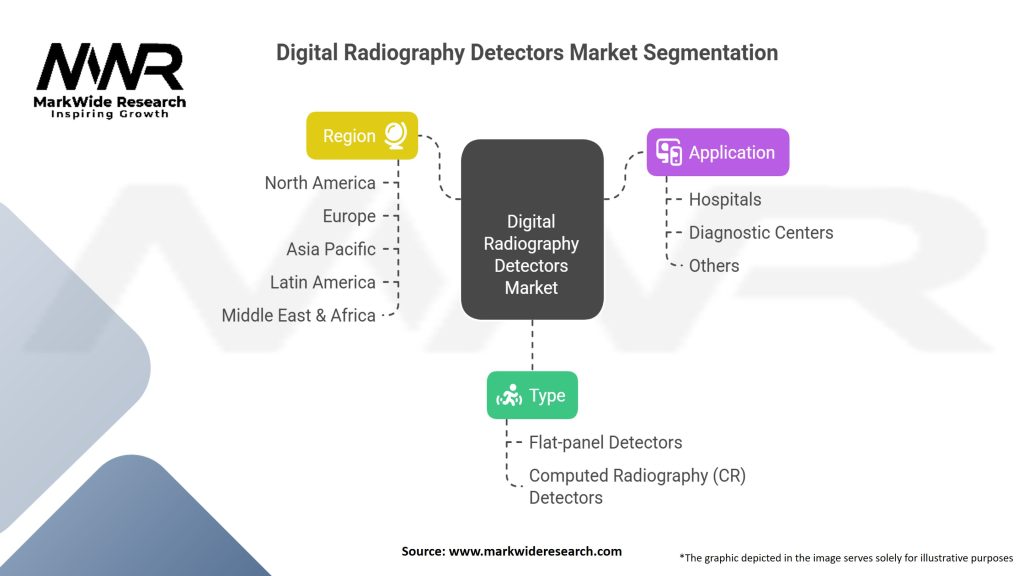 MWR
MarkWide Research
Inspiring Growth

Digital Radiography Detectors Market Segmentation

Region
North America
Europe
Asia Pacific
Latin America
Middle East & Africa

Digital Radiography Detectors Market

Application
Hospitals
Diagnostic Centers
Others

Type
Flat-panel Detectors
Computed Radiography (CR) Detectors

Source: www.markwideresearch.com

*The graphic depicted in the image serves solely for illustrative purposes